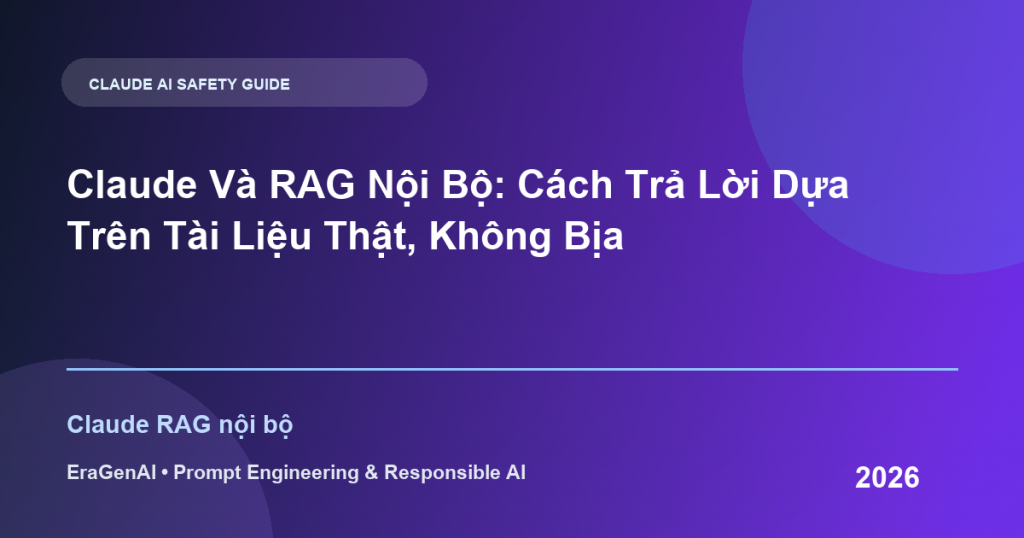 CLAUDE AI SAFETY GUIDE

Claude Và RAG Nội Bộ: Cách Trả Lời Dựa Trên Tài Liệu Thật, Không Bịa

Claude RAG nội bộ

EraGenAI • Prompt Engineering & Responsible AI

2026